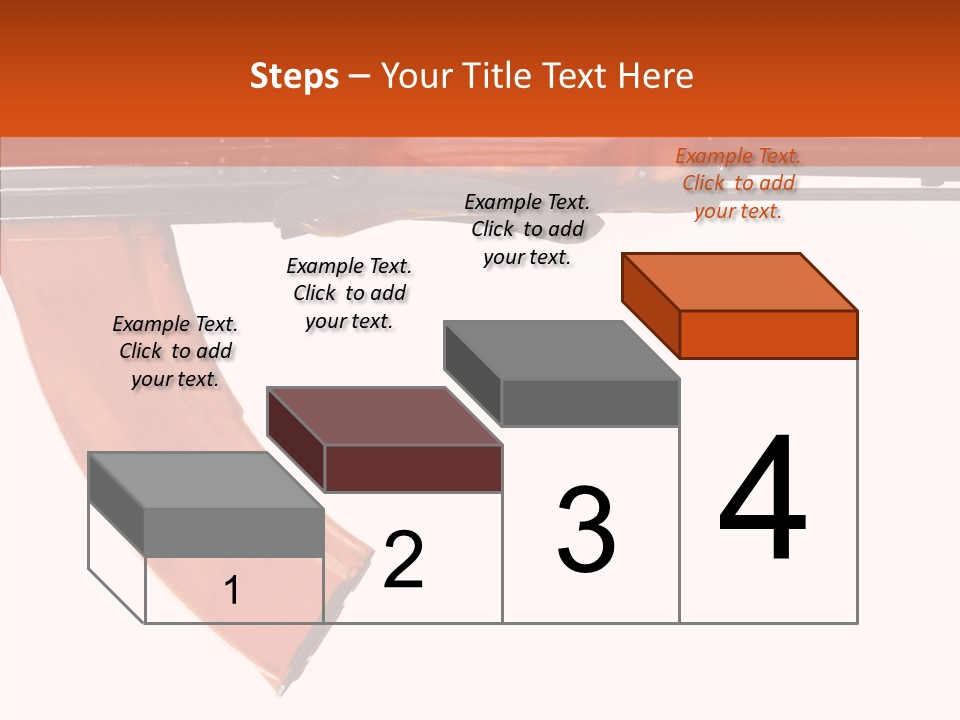 Steps – Your Title Text Here

Example Text. Click to add your text.

Example Text. Click to add your text.

Example Text. Click to add your text.

Example Text. Click to add your text.

1

2

3

4